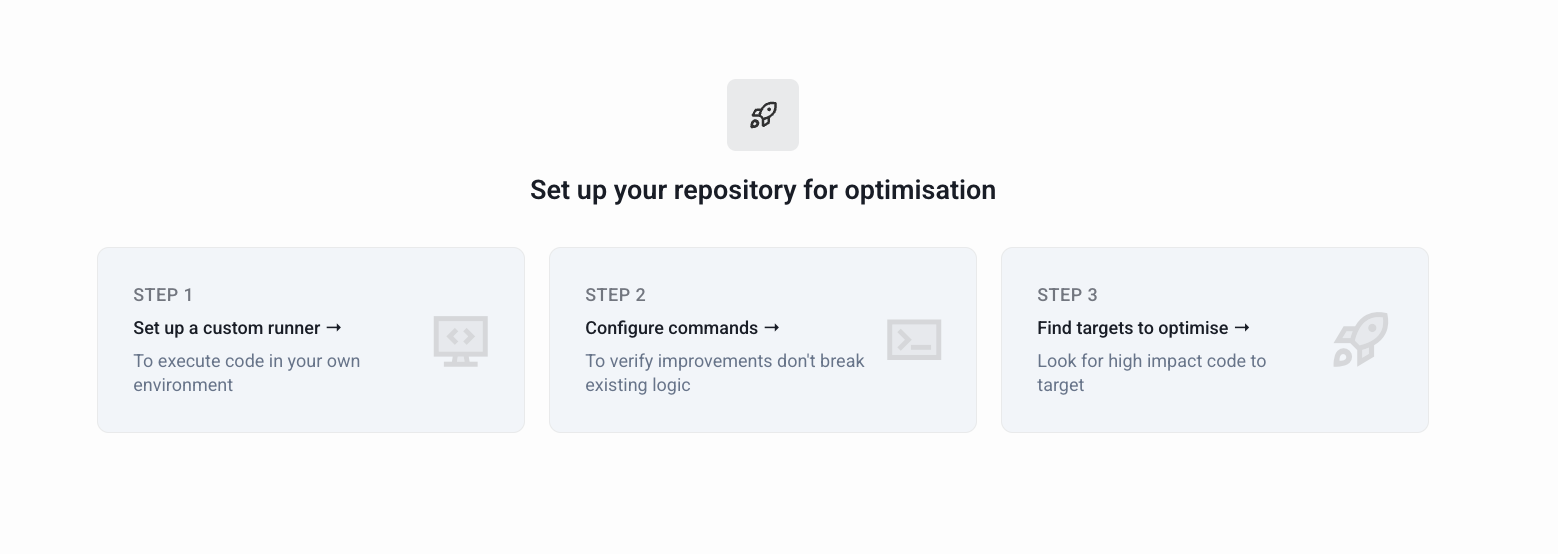 Set up your repository for optimisation

STEP 1
Set up a custom runner →
To execute code in your own environment

STEP 2
Configure commands →
To verify improvements don't break existing logic

STEP 3
Find targets to optimise →
Look for high impact code to target